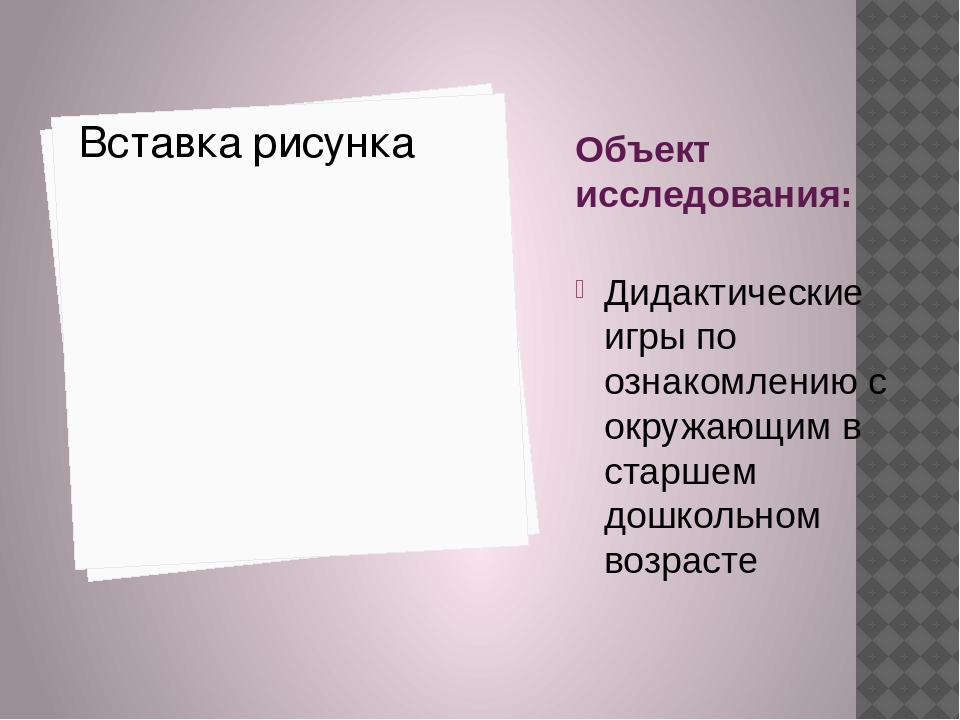 Вставка рисунка

Объект исследования:

Дидактические игры по ознакомлению с окружающим в старшем дошкольном возрасте